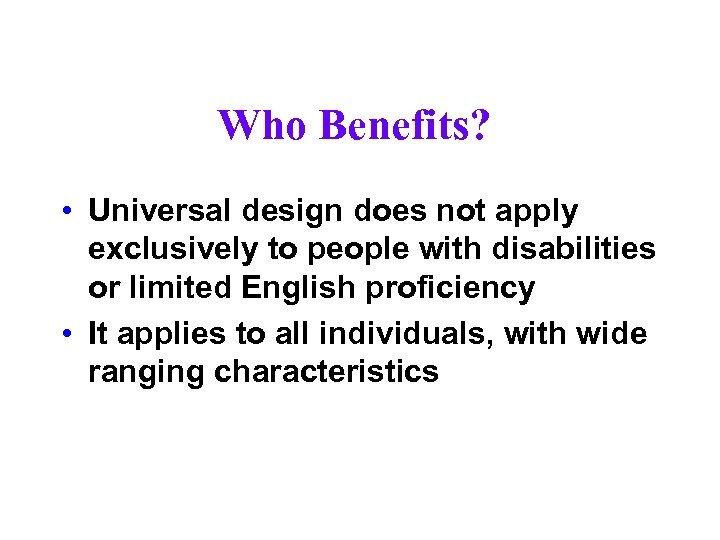 Who Benefits?

• Universal design does not apply exclusively to people with disabilities or limited English proficiency

• It applies to all individuals, with wide ranging characteristics